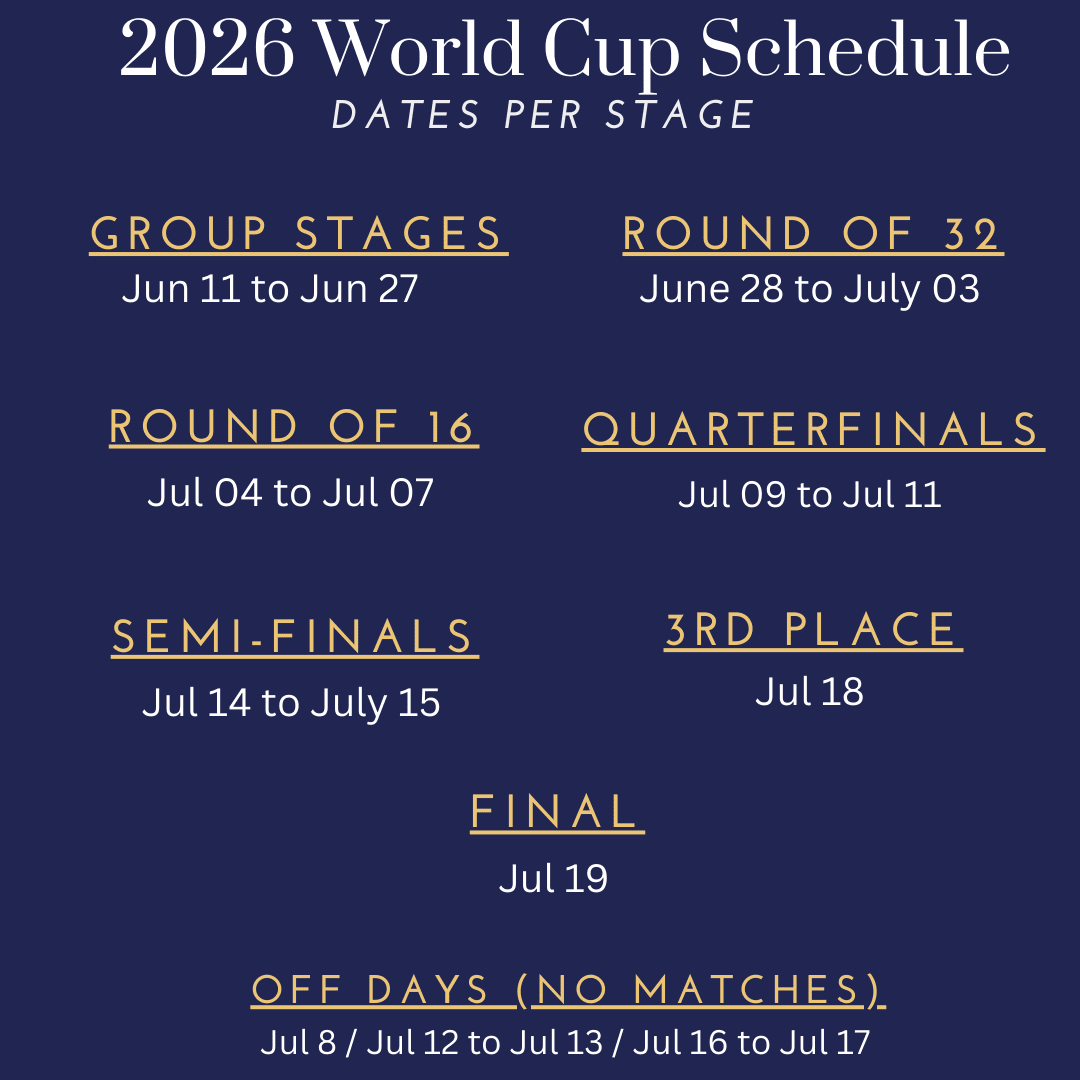 2026 World Cup Schedule
DATES PER STAGE

GROUP STAGES
Jun 11 to Jun 27

ROUND OF 32
June 28 to July 03

ROUND OF 16
Jul 04 to Jul 07

QUARTERFINALS
Jul 09 to Jul 11

SEMI-FINALS
Jul 14 to July 15

3RD PLACE
Jul 18

FINAL
Jul 19

OFF DAYS (NO MATCHES)
Jul 8 / Jul 12 to Jul 13 / Jul 16 to Jul 17